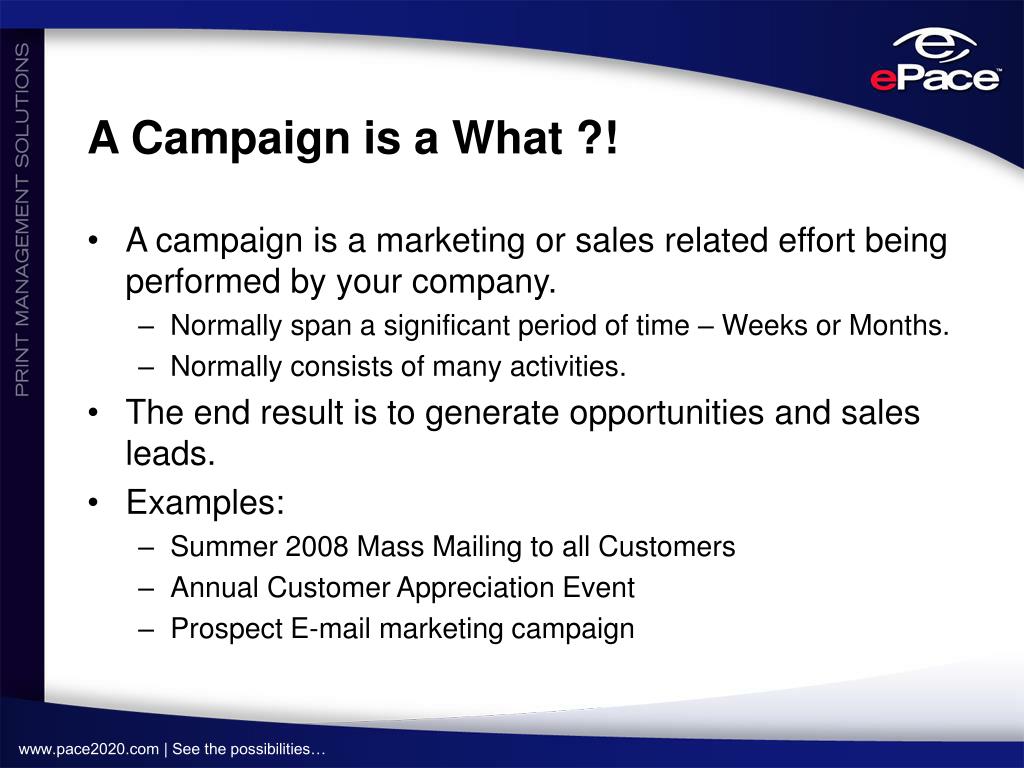 PRINT MANAGEMENT SOLUTIONS

ePace

A Campaign is a What ?!

• A campaign is a marketing or sales related effort being performed by your company.
– Normally span a significant period of time – Weeks or Months.
– Normally consists of many activities.
• The end result is to generate opportunities and sales leads.
• Examples:
– Summer 2008 Mass Mailing to all Customers
– Annual Customer Appreciation Event
– Prospect E-mail marketing campaign

www.pace2020.com | See the possibilities…